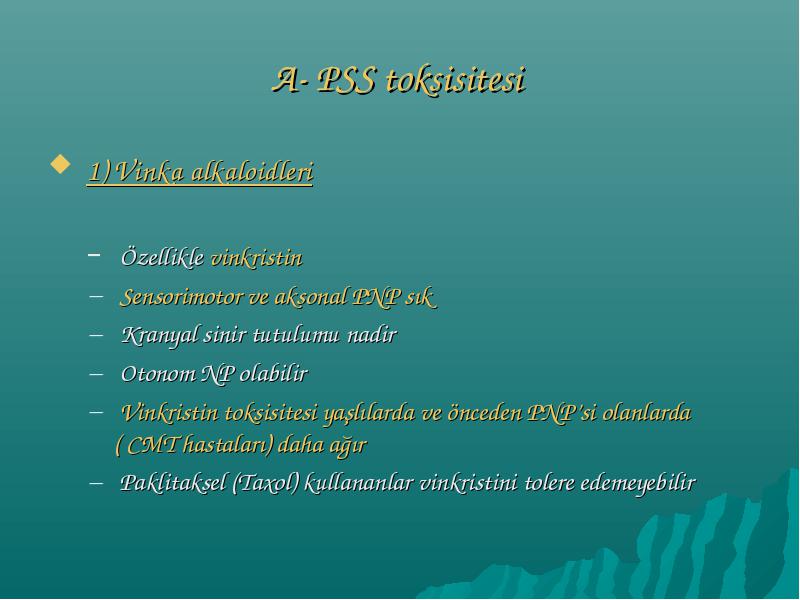 A- PSS toksisitesi

1) Vinka alkaloidleri

– Özellikle vinkristin
– Sensorimotor ve aksonal PNP sık
– Kranyal sinir tutulumu nadir
– Otonom NP olabilir
– Vinkristin toksisitesi yaşlılarda ve önceden PNP'si olanlarda ( CMT hastaları) daha ağır
– Paklitaksel (Taxol) kullananlar vinkristini tolere edemeyebilir